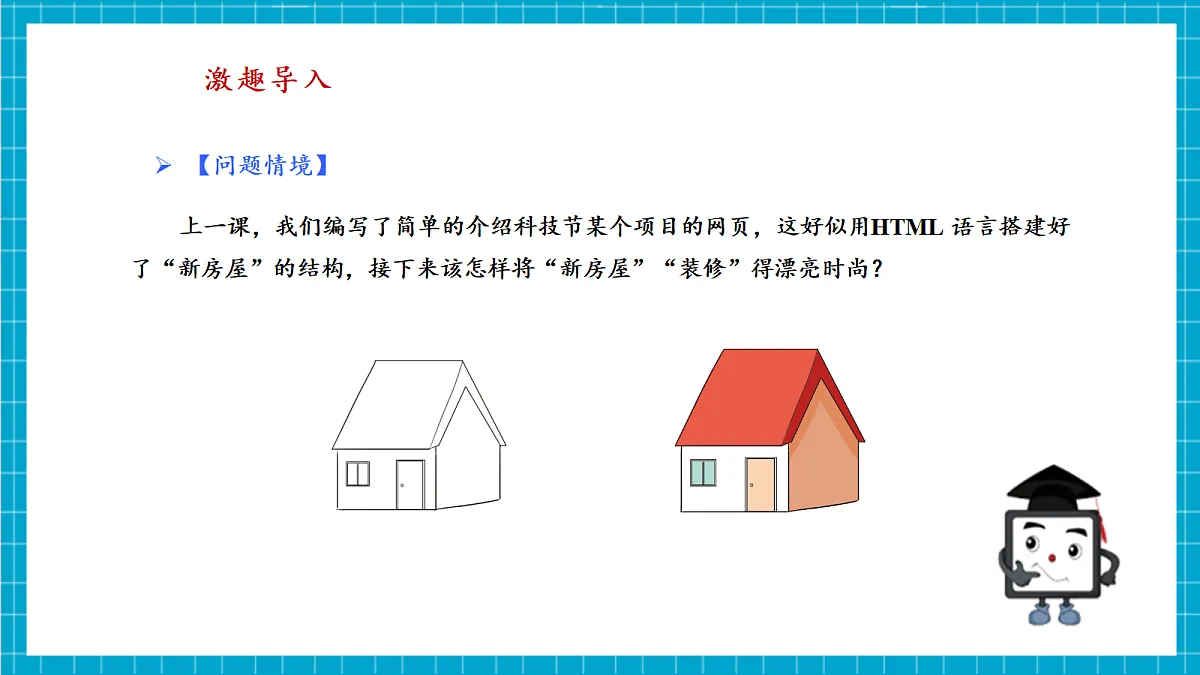 激趣导入

➢ 【问题情境】

上一课，我们编写了简单的介绍科技节某个项目的网页，这好似用HTML 语言搭建好了“新房屋”的结构，接下来该怎样将“新房屋”“装修”得漂亮时尚？